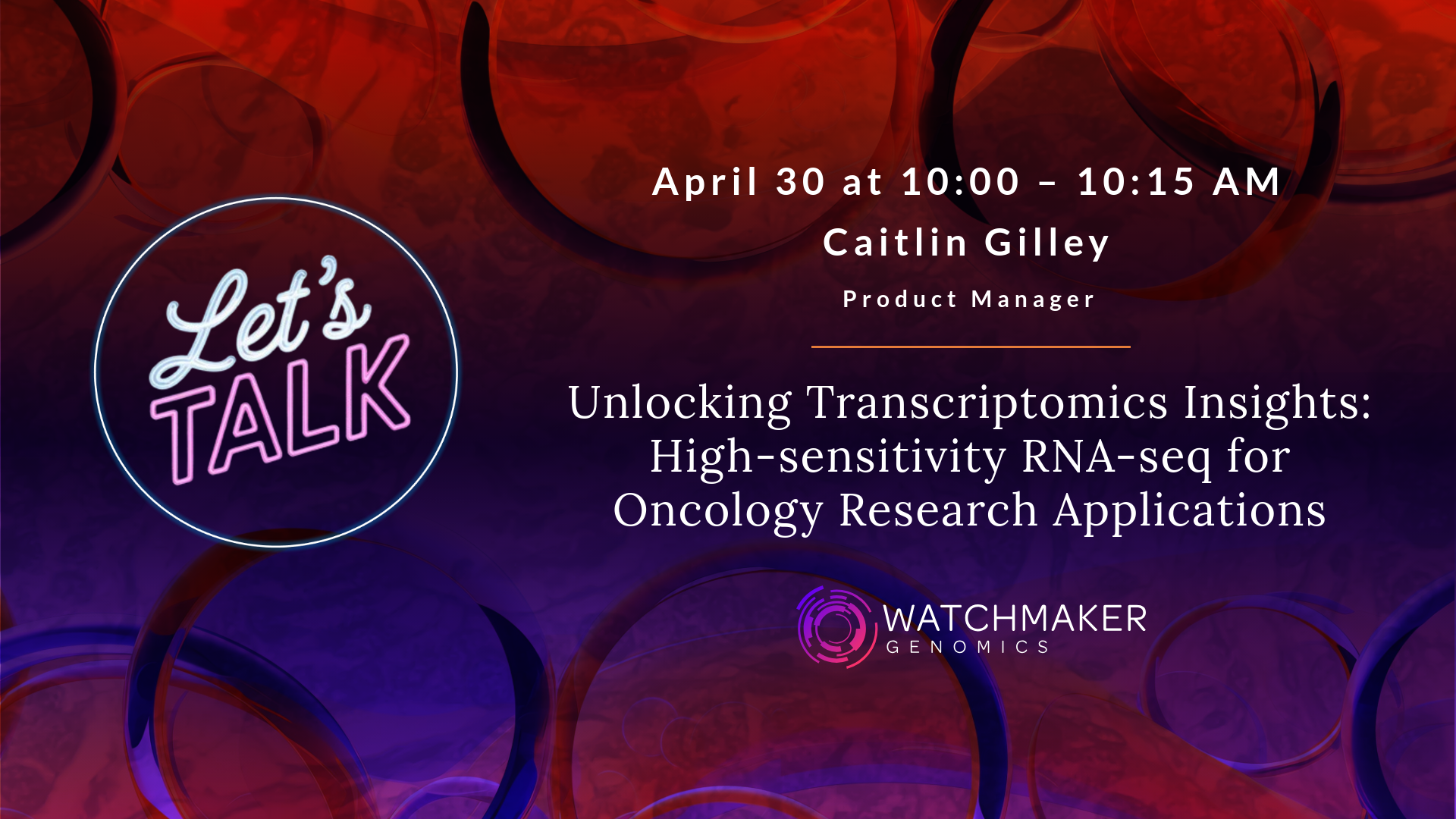 Let's TALK

April 30 at 10:00 – 10:15 AM

Caitlin Gilley

Product Manager

Unlocking Transcriptomics Insights: High-sensitivity RNA-seq for Oncology Research Applications

WATCHMAKER GENOMICS